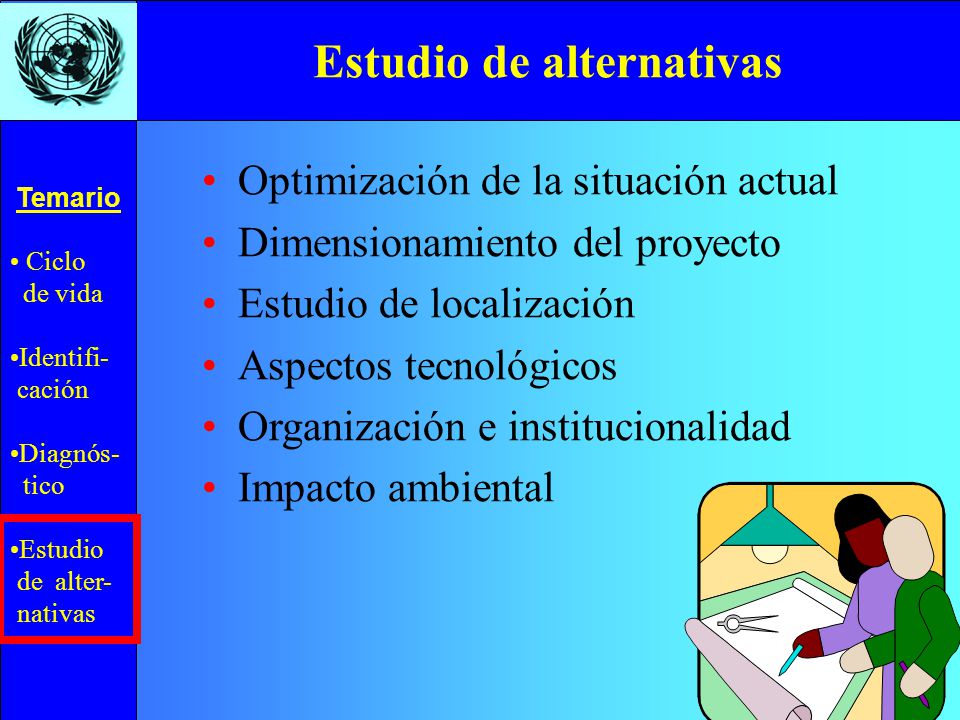 Estudio de alternativas

Temario

• Ciclo de vida

•Identificación

•Diagnóstico

•Estudio de alternativas

• Optimización de la situación actual
• Dimensionamiento del proyecto
• Estudio de localización
• Aspectos tecnológicos
• Organización e institucionalidad
• Impacto ambiental